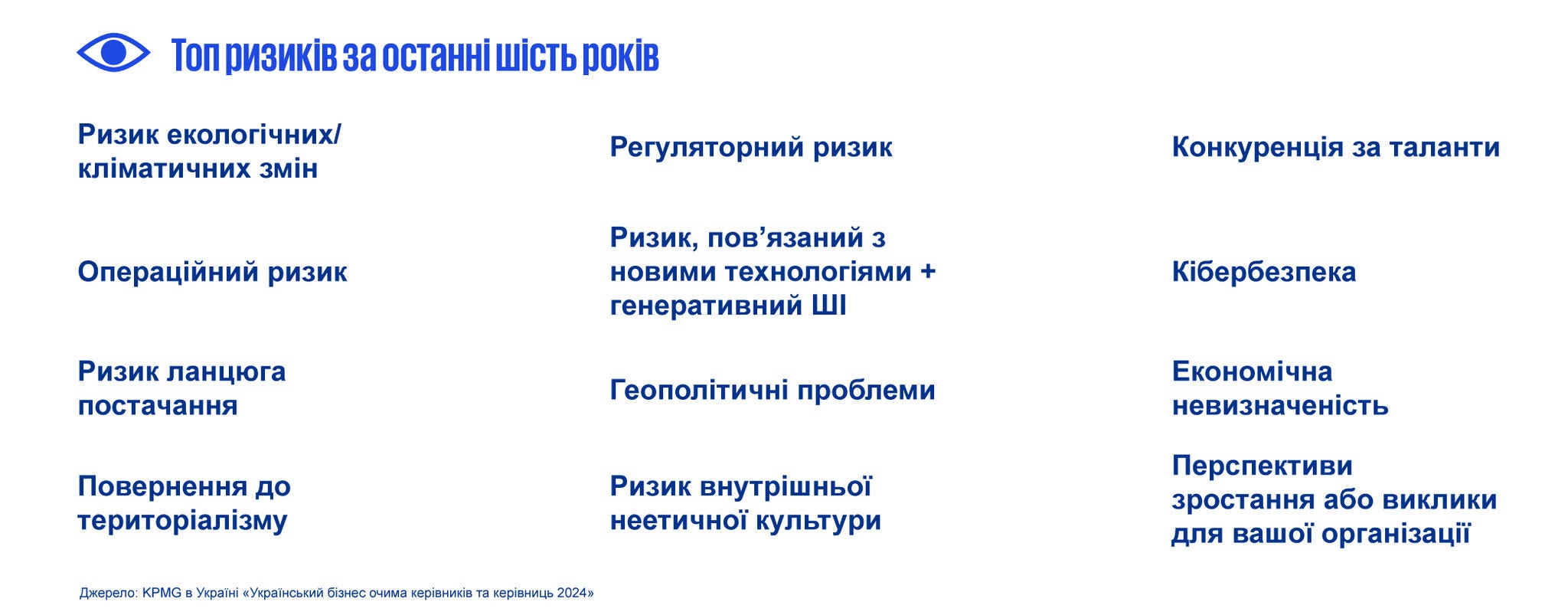 Топ ризиків за останні шість років

Ризик екологічних/ кліматичних змін

Операційний ризик

Ризик ланцюга постачання

Повернення до територіалізму

Регуляторний ризик

Ризик, пов’язаний з новими технологіями + генеративний ШІ

Геополітичні проблеми

Ризик внутрішньої неетичної культури

Конкуренція за таланти

Кібербезпека

Економічна невизначеність

Перспективи зростання або виклики для вашої організації

Джерело: KPMG в Україні «Український бізнес очима керівників та керівниць 2024»